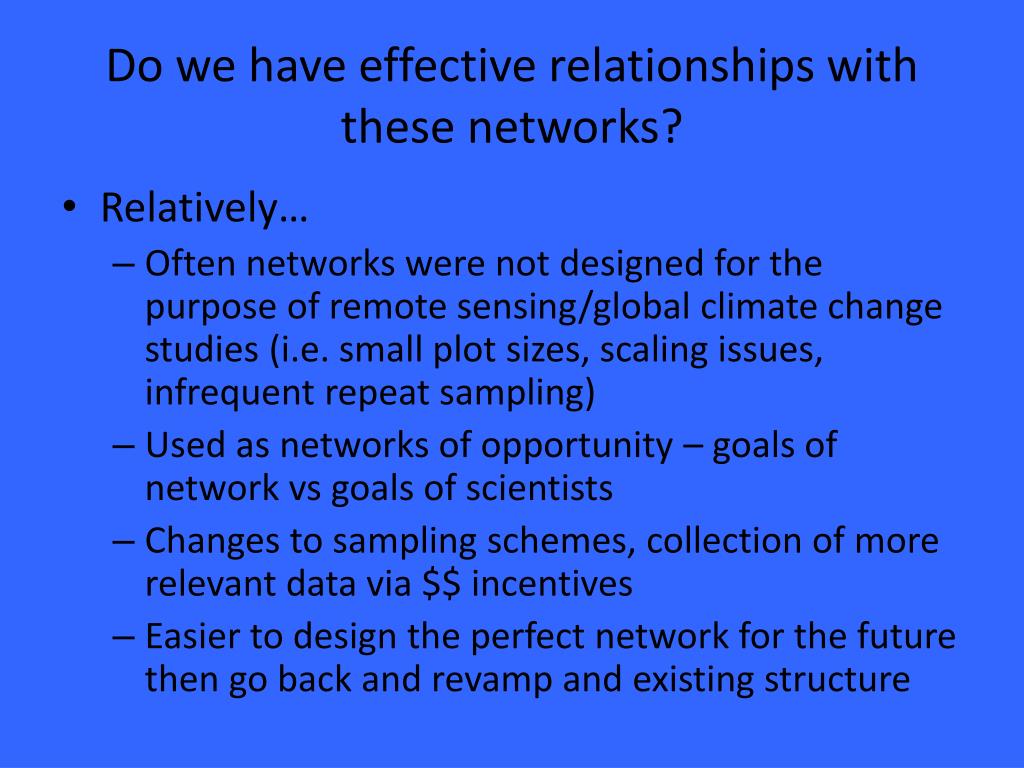 Do we have effective relationships with these networks?

• Relatively…
– Often networks were not designed for the purpose of remote sensing/global climate change studies (i.e. small plot sizes, scaling issues, infrequent repeat sampling)
– Used as networks of opportunity – goals of network vs goals of scientists
– Changes to sampling schemes, collection of more relevant data via \$\$ incentives
– Easier to design the perfect network for the future then go back and revamp and existing structure